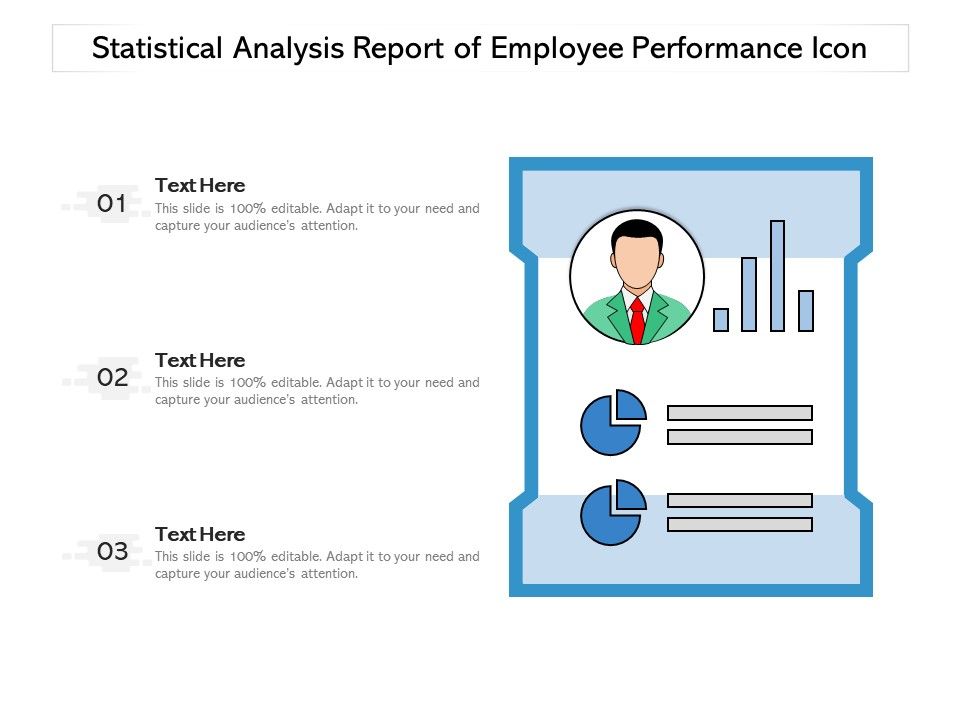 Statistical Analysis Report of Employee Performance Icon

01

Text Here

This slide is 100% editable. Adapt it to your need and capture your audience's attention.

02

Text Here

This slide is 100% editable. Adapt it to your need and capture your audience's attention.

03

Text Here

This slide is 100% editable. Adapt it to your need and capture your audience's attention.